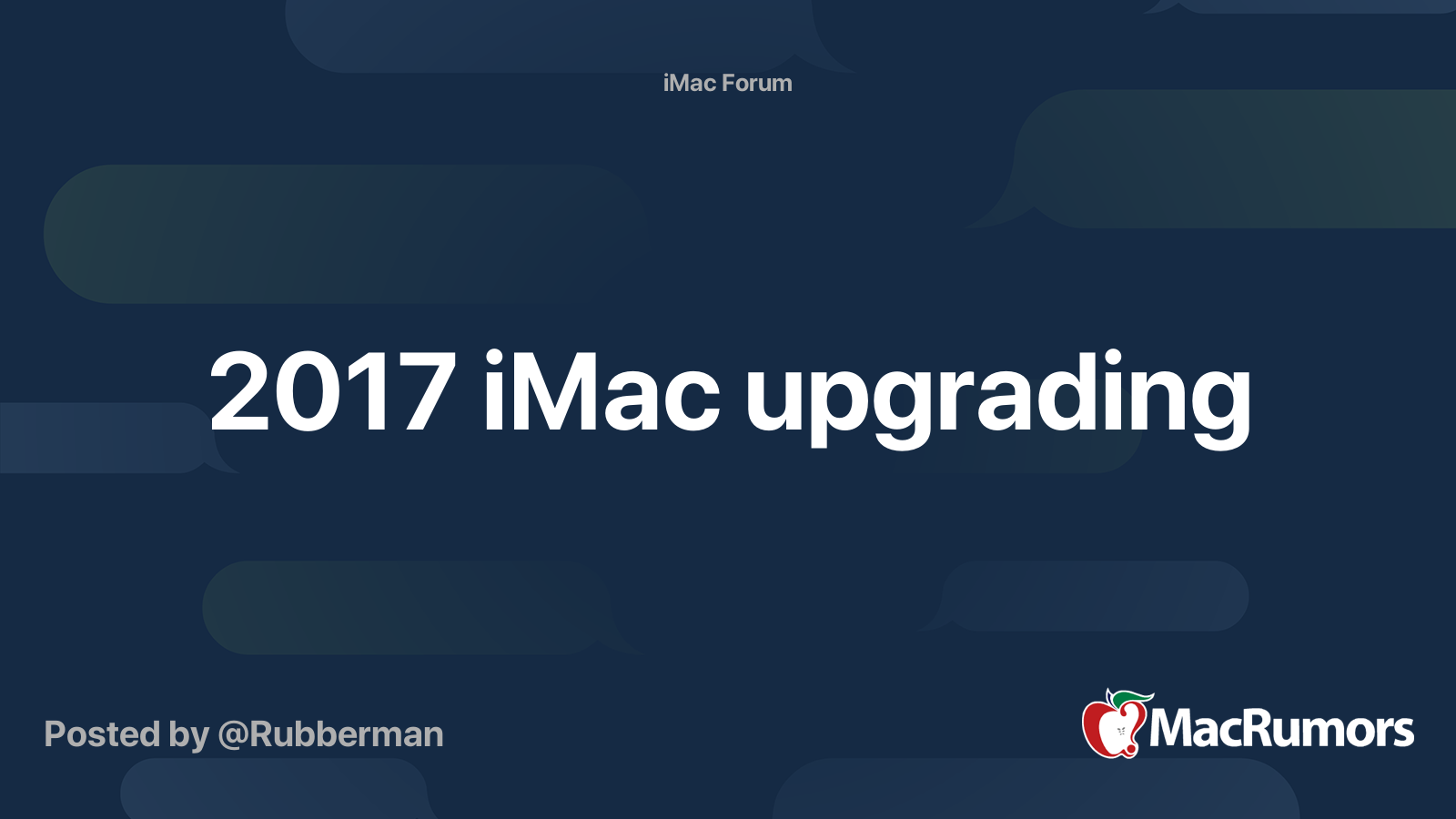 iMac Forum

2017 iMac upgrading

Posted by @Rubberman

MacRumors